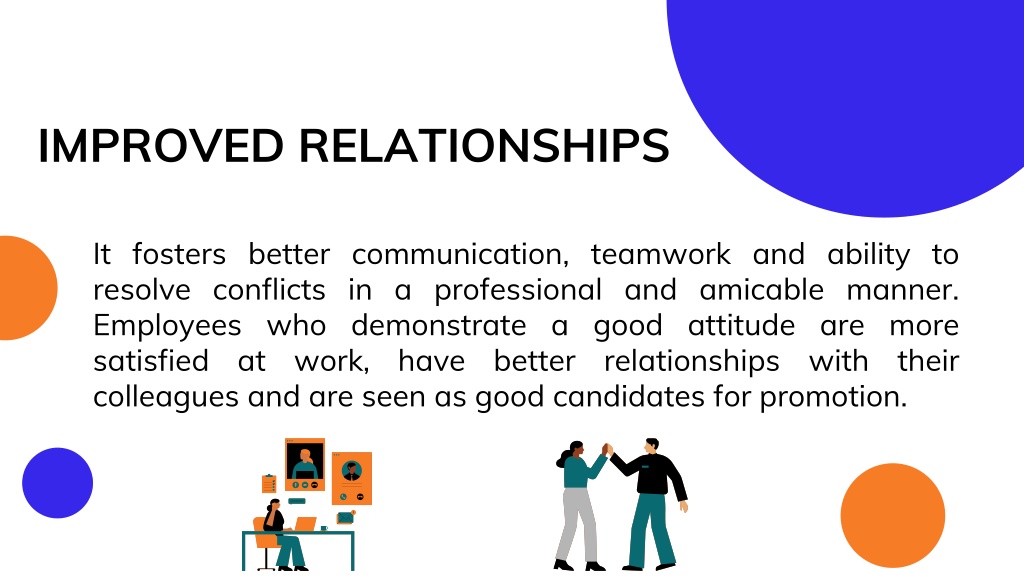 IMPROVED RELATIONSHIPS

It fosters better communication, teamwork and ability to resolve conflicts in a professional and amicable manner. Employees who demonstrate a good attitude are more satisfied at work, have better relationships with their colleagues and are seen as good candidates for promotion.